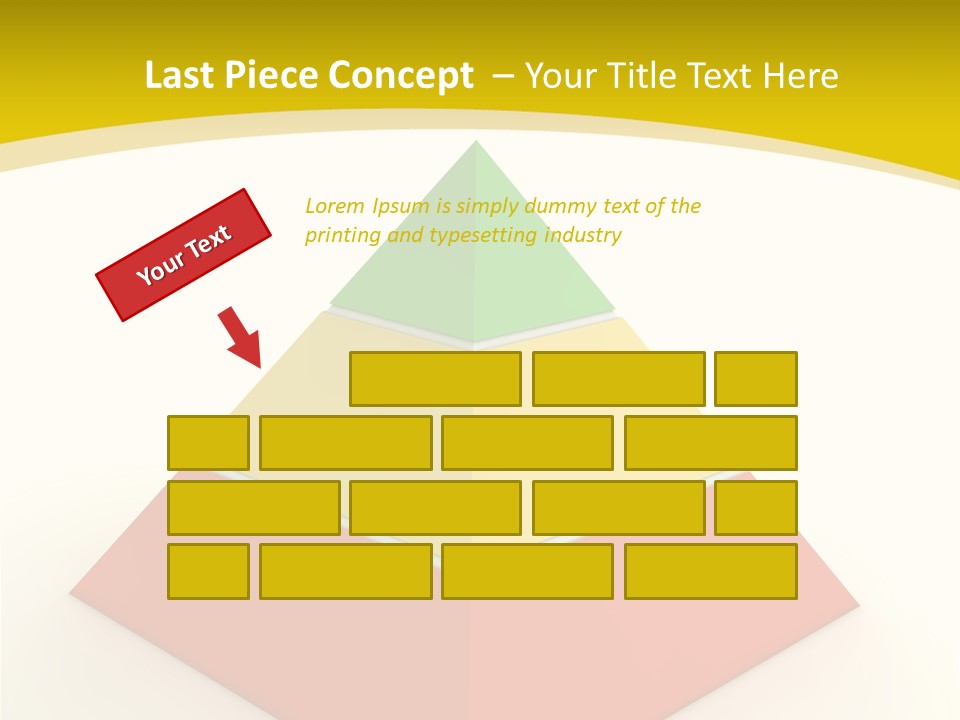 Last Piece Concept – Your Title Text Here

Your Text

Lorem Ipsum is simply dummy text of the printing and typesetting industry